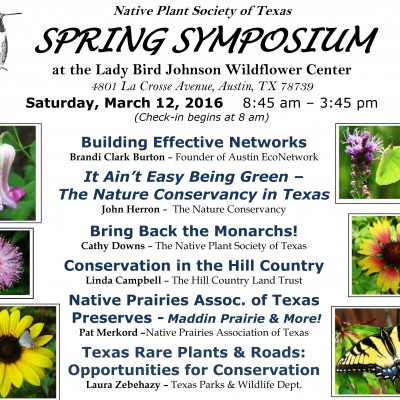 Native Plant Society of Texas

SPRING SYMPOSIUM

at the Lady Bird Johnson Wildflower Center

4801 La Crosse Avenue, Austin, TX 78739

Saturday, March 12, 2016 8:45 am – 3:45 pm

(Check-in begins at 8 am)

Building Effective Networks

Brandi Clark Burton – Founder of Austin EcoNetwork

It Ain't Easy Being Green – The Nature Conservancy in Texas

John Herron – The Nature Conservancy

Bring Back the Monarchs!

Cathy Downs – The Native Plant Society of Texas

Conservation in the Hill Country

Linda Campbell – The Hill Country Land Trust

Native Prairies Assoc. of Texas Preserves - Maddin Prairie & More!

Pat Merkord –Native Prairies Association of Texas

Texas Rare Plants & Roads: Opportunities for Conservation

Laura Zebehazy – Texas Parks & Wildlife Dept.